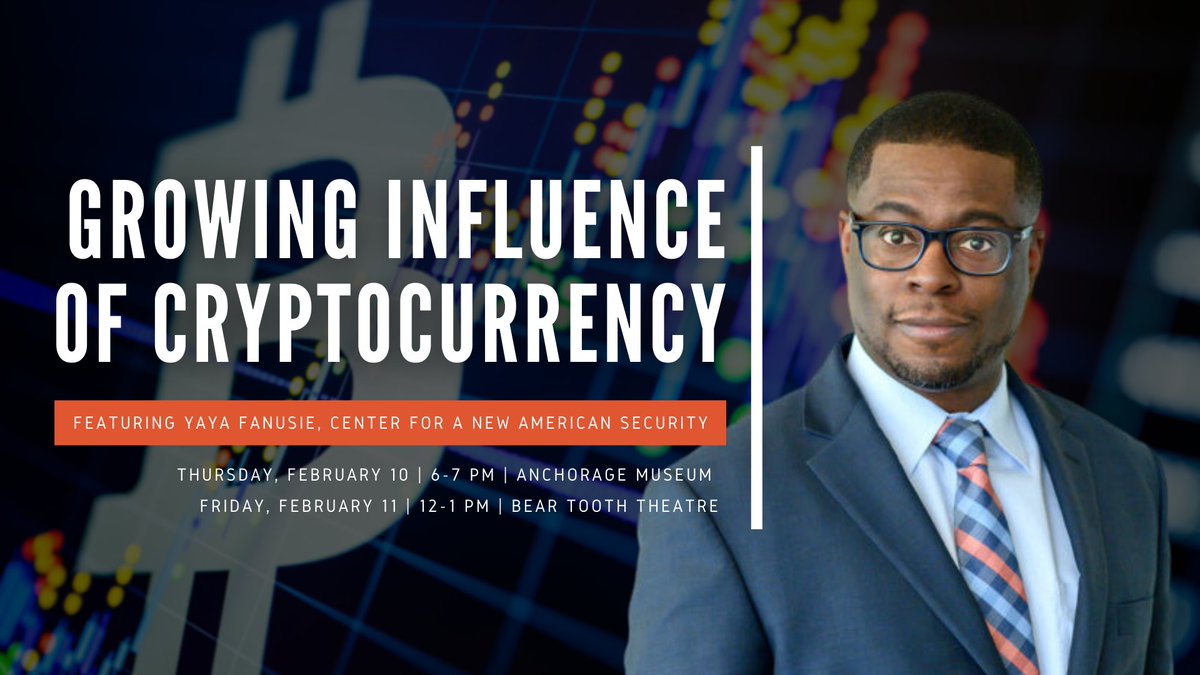 GROWING INFLUENCE OF CRYPTOCURRENCY

FEATURING YAYA FANUSIE, CENTER FOR A NEW AMERICAN SECURITY

THURSDAY, FEBRUARY 10 | 6-7 PM | ANCHORAGE MUSEUM
FRIDAY, FEBRUARY 11 | 12-1 PM | BEAR TOOTH THEATRE